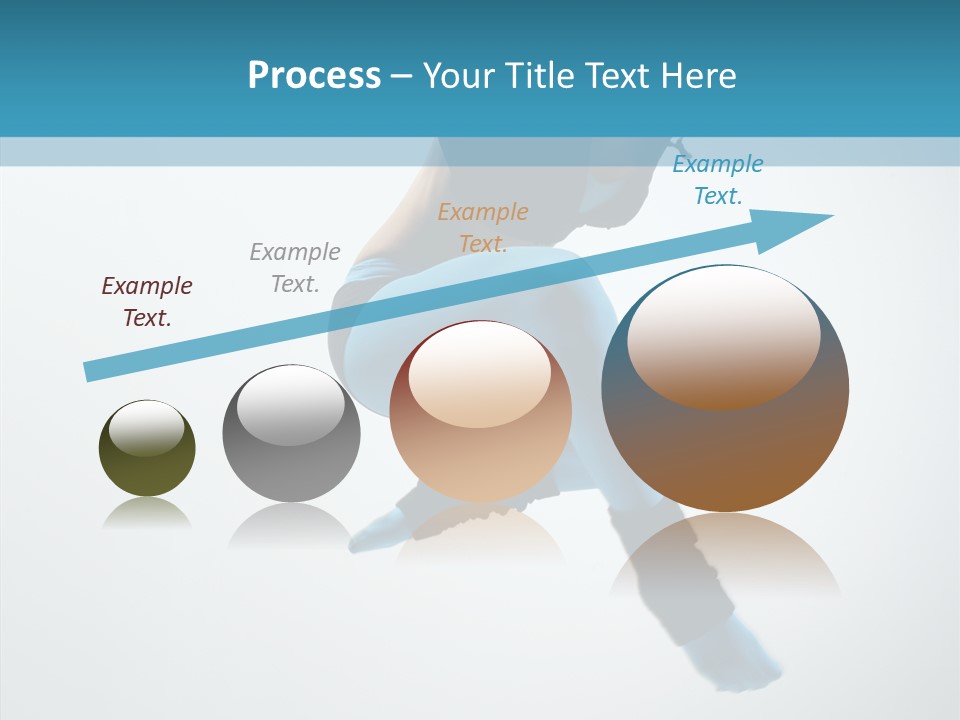 Process – Your Title Text Here

Example Text.

Example Text.

Example Text.

Example Text.